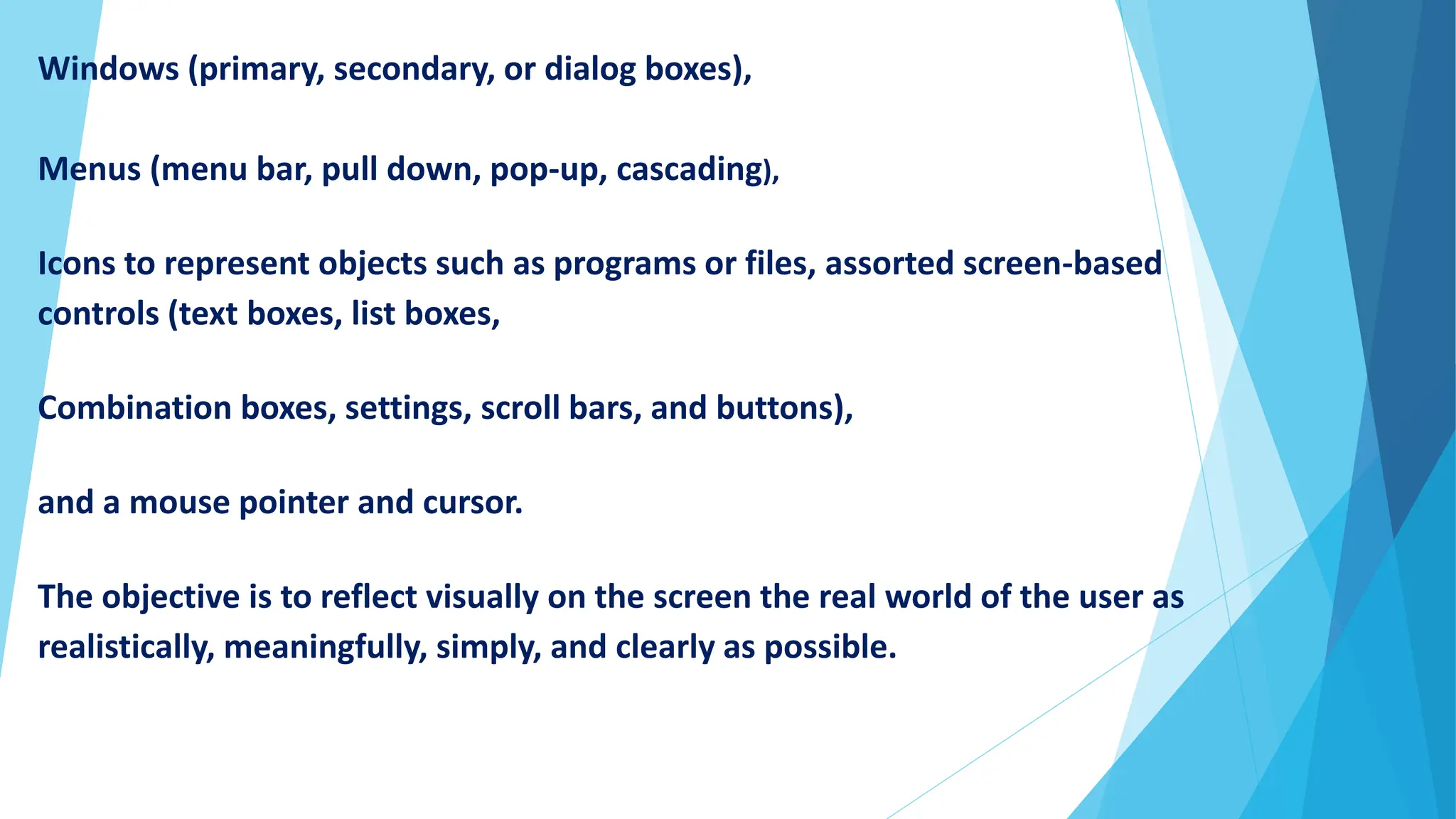 Windows (primary, secondary, or dialog boxes),

Menus (menu bar, pull down, pop-up, cascading),

Icons to represent objects such as programs or files, assorted screen-based controls (text boxes, list boxes,

Combination boxes, settings, scroll bars, and buttons),

and a mouse pointer and cursor.

The objective is to reflect visually on the screen the real world of the user as realistically, meaningfully, simply, and clearly as possible.